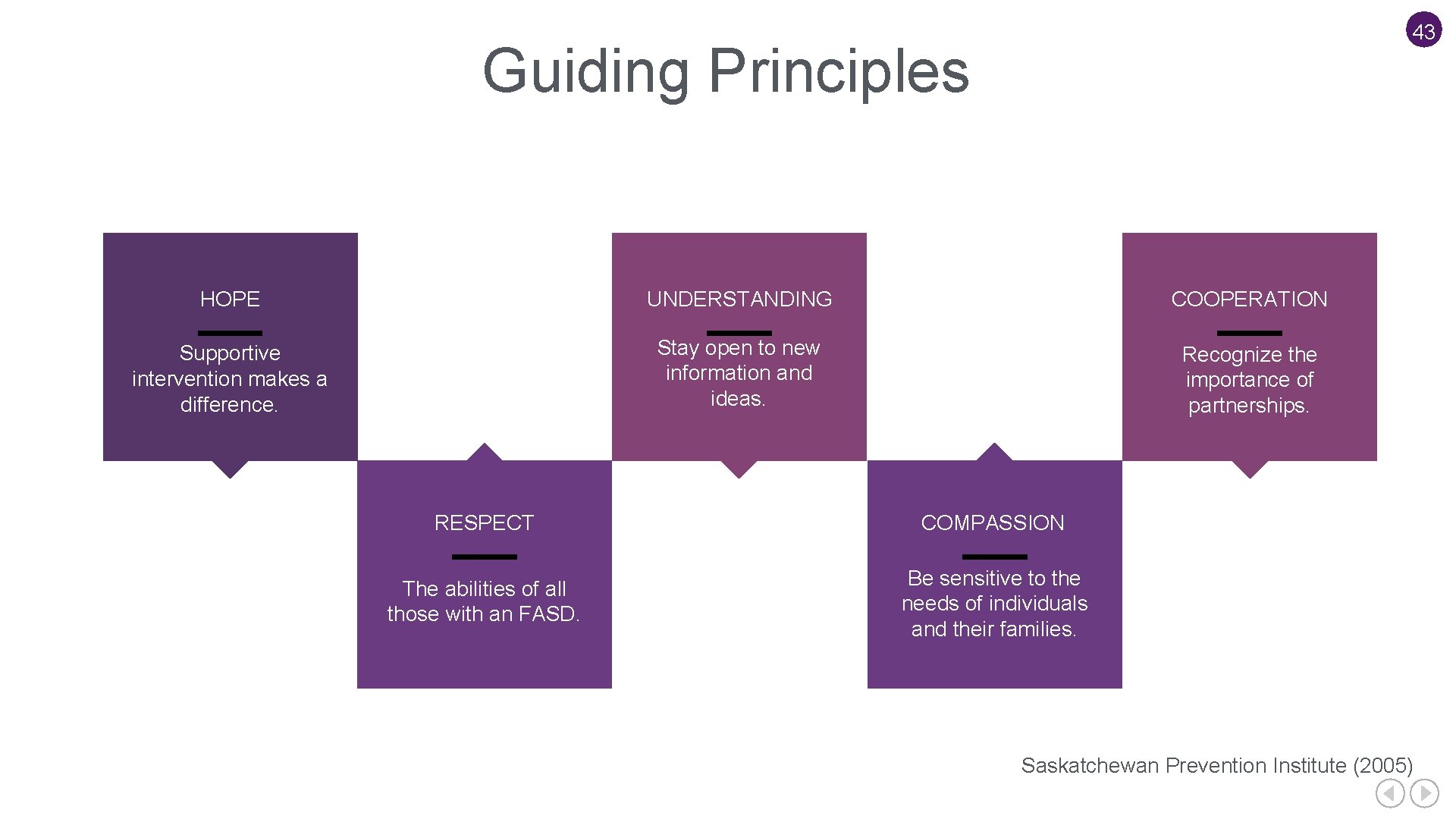 43

Guiding Principles

HOPE

Supportive intervention makes a difference.

RESPECT

The abilities of all those with an FASD.

UNDERSTANDING

Stay open to new information and ideas.

COMPASSION

Be sensitive to the needs of individuals and their families.

COOPERATION

Recognize the importance of partnerships.

Saskatchewan Prevention Institute (2005)